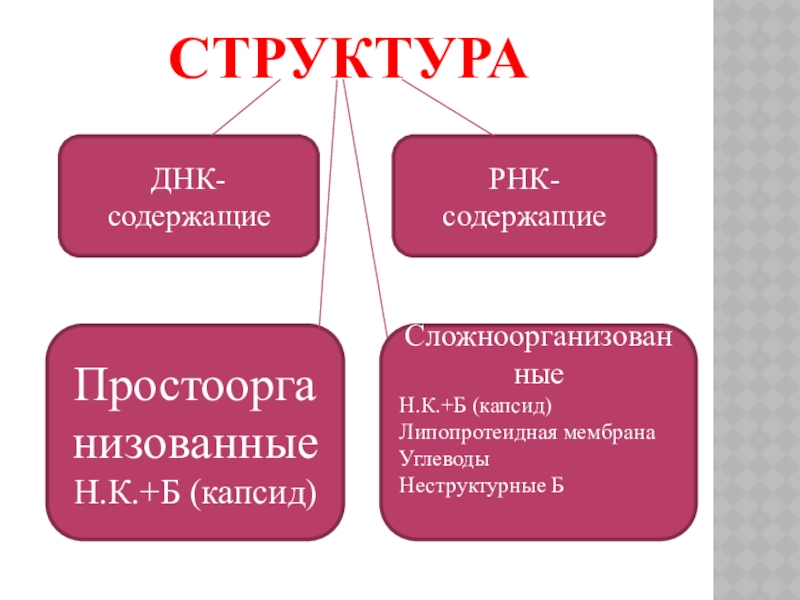 СТРУКТУРА

ДНК-содержащие

РНК-содержащие

Простоорганизованные
Н.К.+Б (капсид)

Сложноорганизованные
Н.К.+Б (капсид)
Липопротеидная мембрана
Углеводы
Неструктурные Б